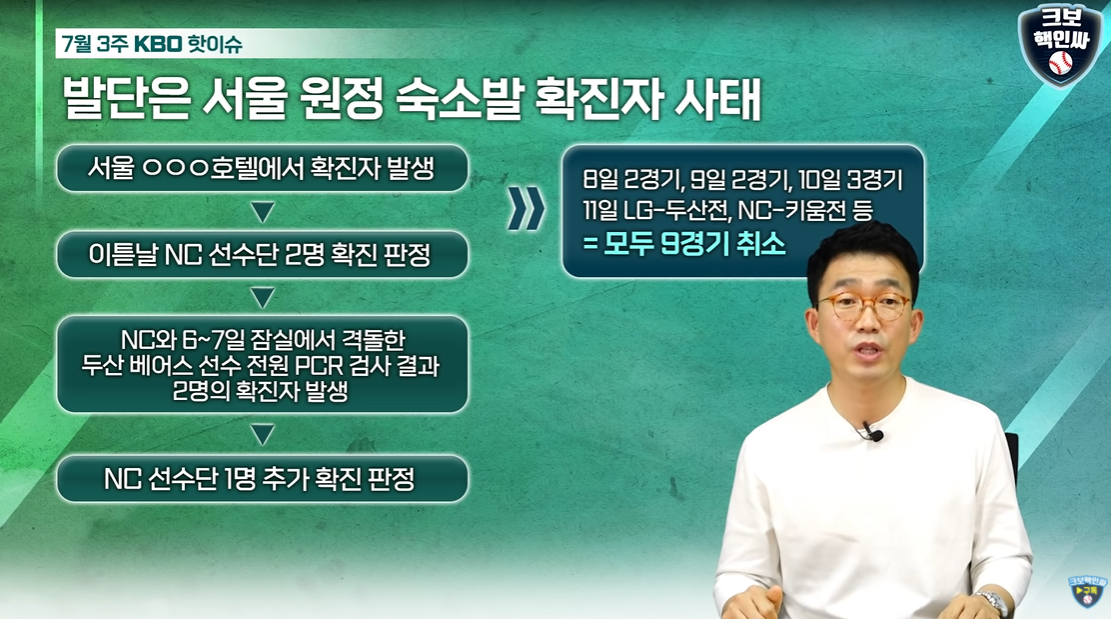 7월 3주 KBO 핫이슈

크보
핵인싸

발단은 서울 원정 숙소발 확진자 사태

서울 ○○○호텔에서 확진자 발생

이튿날 NC 선수단 2명 확진 판정

NC와 6~7일 잠실에서 격돌한 두산 베어스 선수 전원 PCR 검사 결과 2명의 확진자 발생

NC 선수단 1명 추가 확진 판정

8일 2경기, 9일 2경기, 10일 3경기
11일 LG-두산전, NC-키움전 등
= 모두 9경기 취소

크보핵인싸
구독